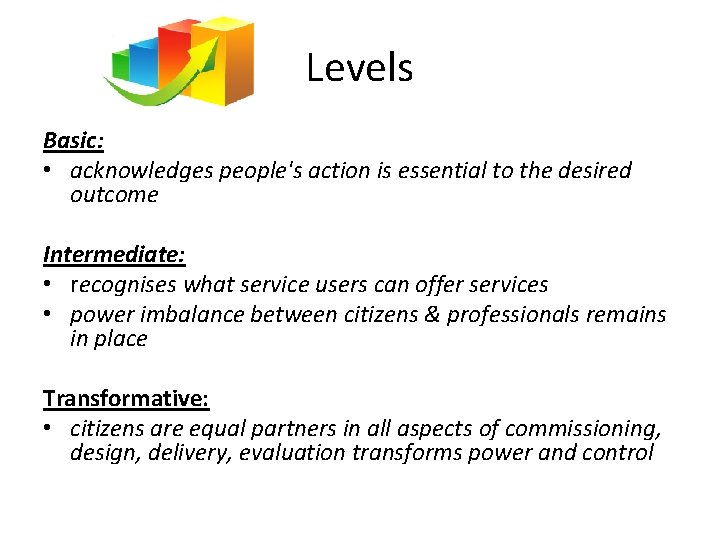 Levels

Basic:
• acknowledges people's action is essential to the desired outcome

Intermediate:
• recognises what service users can offer services
• power imbalance between citizens & professionals remains in place

Transformative:
• citizens are equal partners in all aspects of commissioning, design, delivery, evaluation transforms power and control